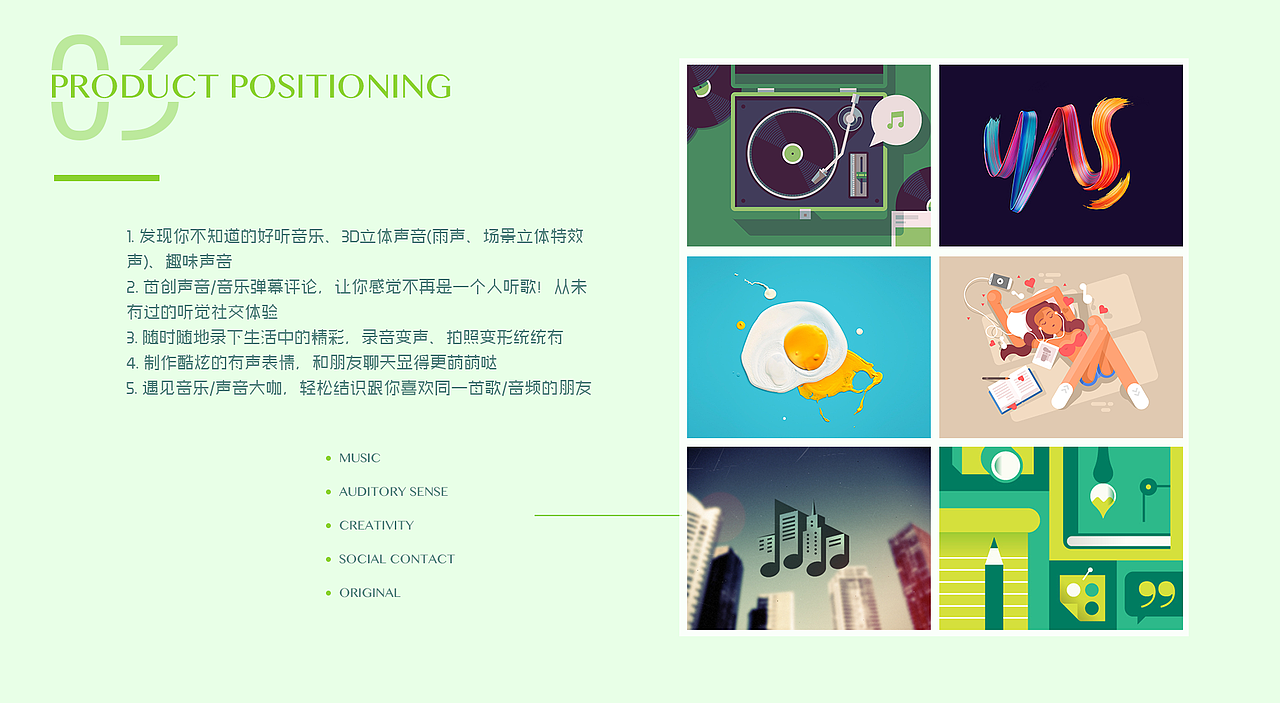 03
PRODUCT POSITIONING

1. 发现你不知道的好听音乐、3D立体声音(雨声、场景立体特效声)、趣味声音
2. 首创声音/音乐弹幕评论，让你感觉不再是一个人听歌！从未有过的听觉社交体验
3. 随时随地录下生活中的精彩，录音变声、拍照变形统统有
4. 制作酷炫的有声表情，和朋友聊天显得更萌萌哒
5. 遇见音乐/声音大咖，轻松结识跟你喜欢同一首歌/音频的朋友

MUSIC
AUDITORY SENSE
CREATIVITY
SOCIAL CONTACT
ORIGINAL